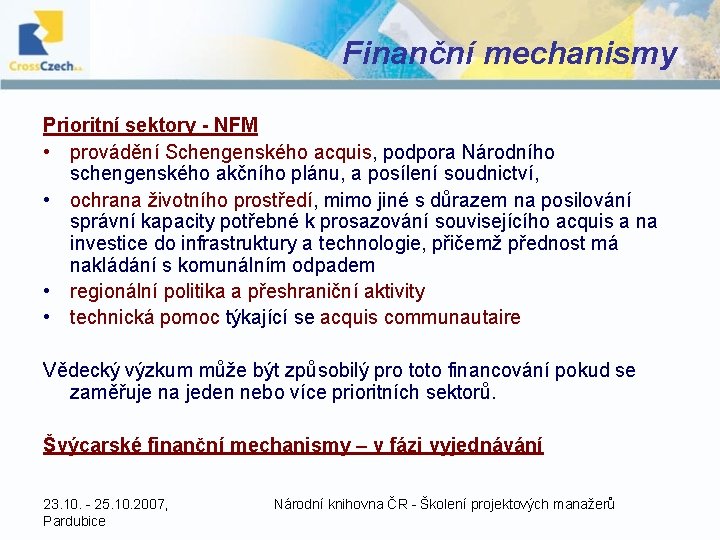 CrossCzech a.s.

Finanční mechanismy

Prioritní sektory - NFM

• provádění Schengenského acquis, podpora Národního schengenského akčního plánu, a posílení soudnictví,
• ochrana životního prostředí, mimo jiné s důrazem na posilování správní kapacity potřebné k prosazování souvisejícího acquis a na investice do infrastruktury a technologie, přičemž přednost má nakládání s komunálním odpadem
• regionální politika a přeshraniční aktivity
• technická pomoc týkající se acquis communautaire

Vědecký výzkum může být způsobilý pro toto financování pokud se zaměřuje na jeden nebo více prioritních sektorů.

Švýcarské finanční mechanismy – v fázi vyjednávání

23.10. - 25.10.2007, Pardubice

Národní knihovna ČR - Školení projektových manažerů